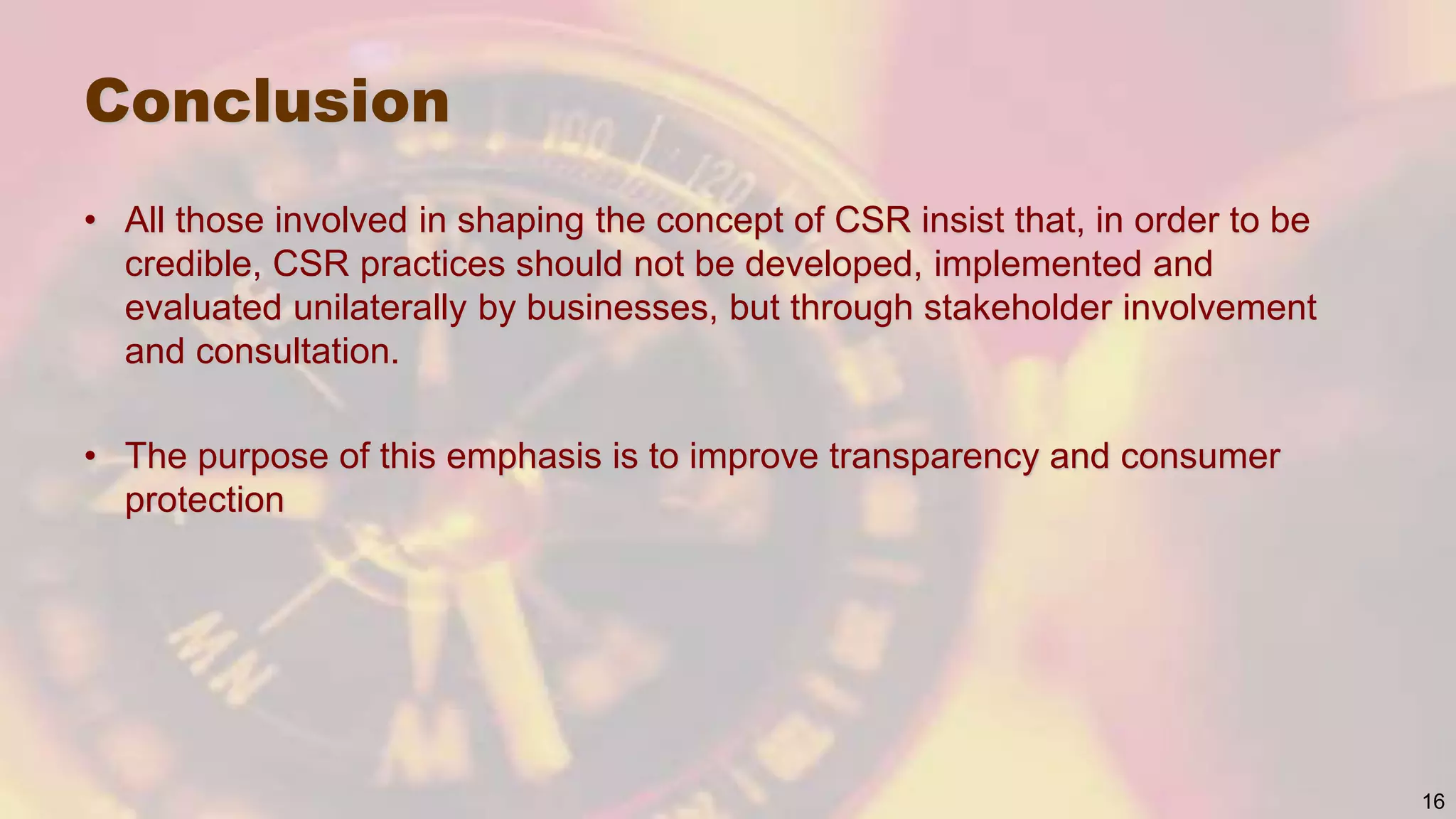 Conclusion

• All those involved in shaping the concept of CSR insist that, in order to be credible, CSR practices should not be developed, implemented and evaluated unilaterally by businesses, but through stakeholder involvement and consultation.

• The purpose of this emphasis is to improve transparency and consumer protection

16